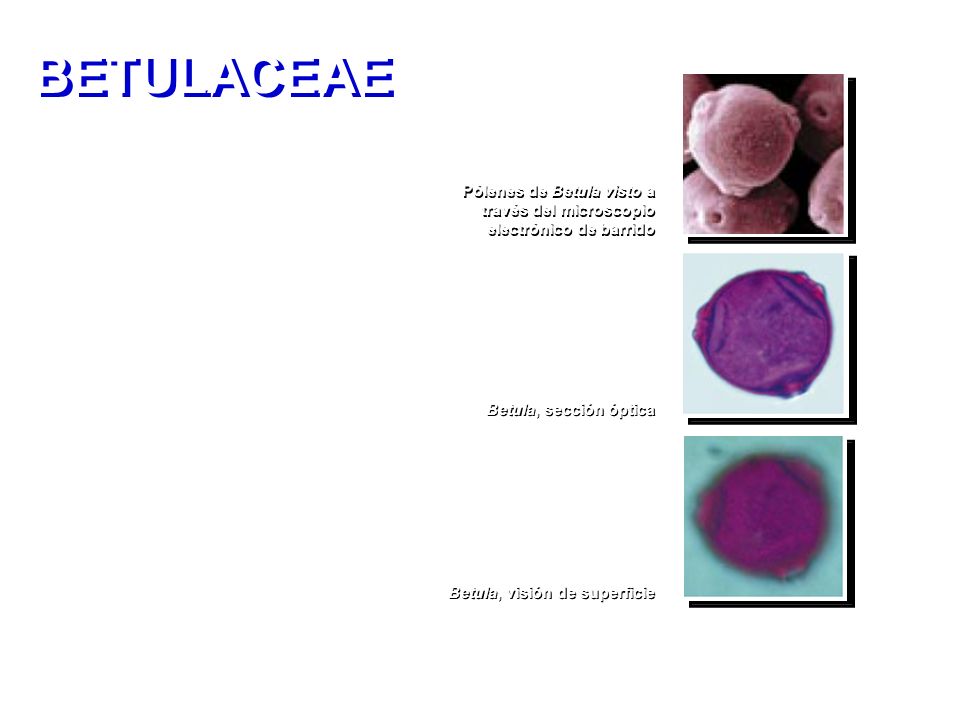 BETULACEAE

Pólenes de Betula visto a través del microscopio electrónico de barrido

Betula, sección óptica

Betula, visión de superficie